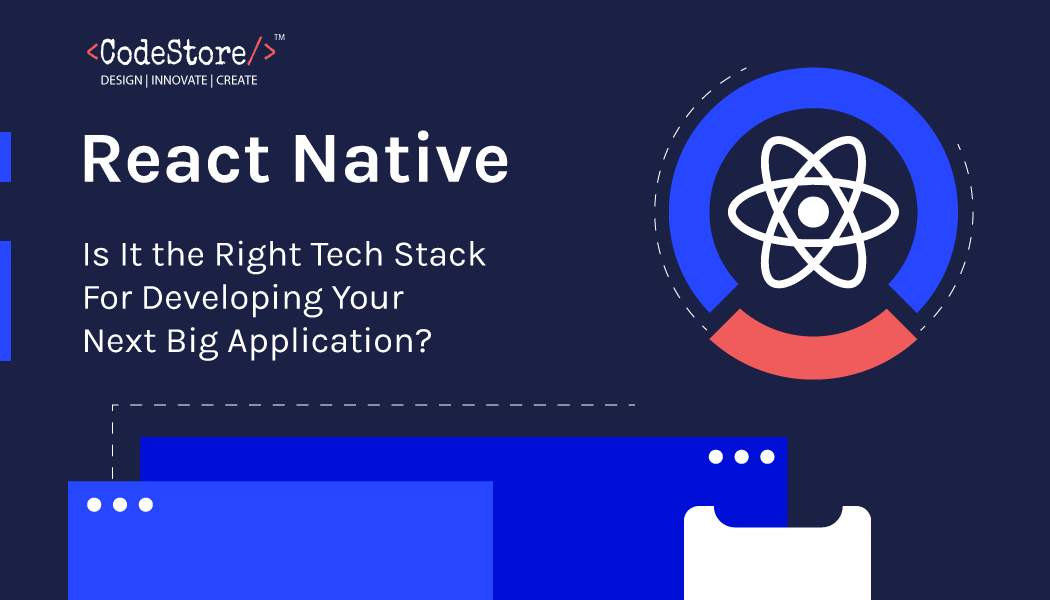 <CodeStore/>™
DESIGN | INNOVATE | CREATE

React Native

Is It the Right Tech Stack For Developing Your Next Big Application?